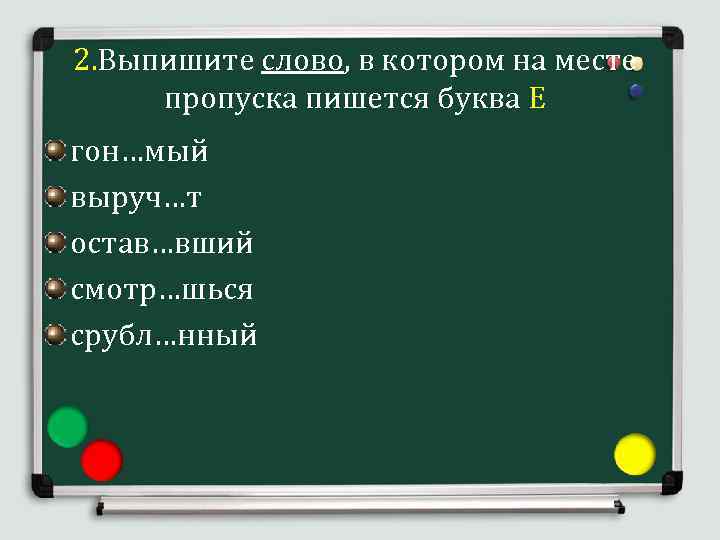 2.Выпишите слово, в котором на месте пропуска пишется буква Е

гон…мый

выруч…т

остав…вший

смотр…шься

срубл…нный